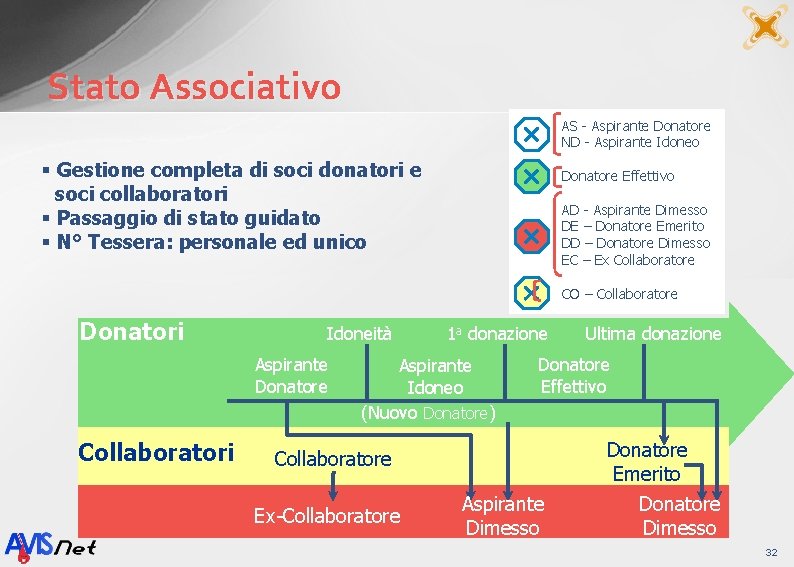 Stato Associativo

▪ Gestione completa di soci donatori e soci collaboratori
▪ Passaggio di stato guidato
▪ N° Tessera: personale ed unico

AS - Aspirante Donatore
ND - Aspirante Idoneo

Donatore Effettivo

AD - Aspirante Dimesso
DE – Donatore Emerito
DD – Donatore Dimesso
EC – Ex Collaboratore

CO – Collaboratore

Donatori

Idoneità

1ª donazione

Ultima donazione

Aspirante Donatore

Aspirante Idoneo

Donatore Effettivo

(Nuovo Donatore)

Collaboratori

Collaboratore

Donatore Emerito

Ex-Collaboratore

Aspirante Dimesso

Donatore Dimesso

AVIS Net

32